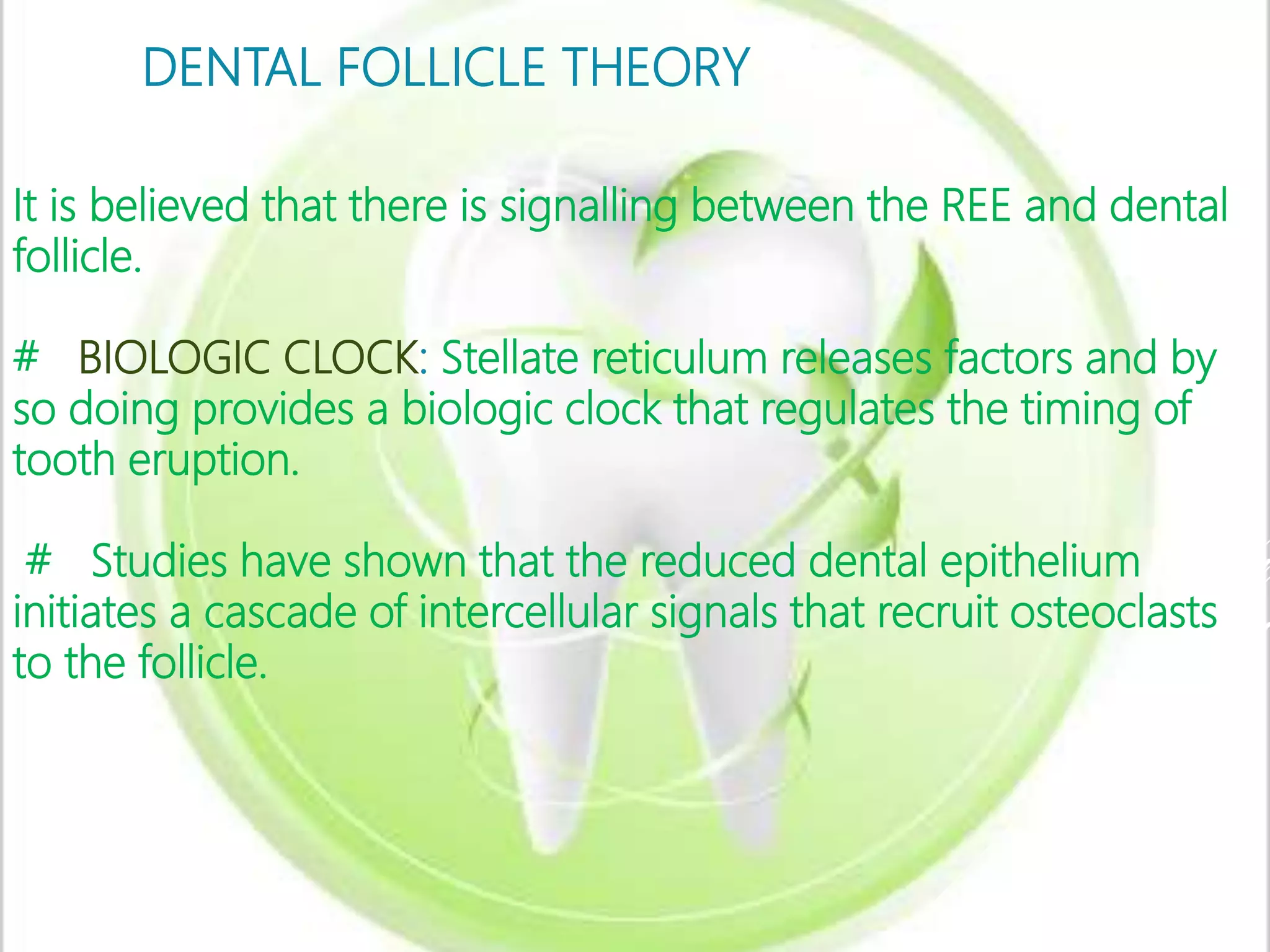 DENTAL FOLLICLE THEORY

It is believed that there is signalling between the REE and dental follicle.

# BIOLOGIC CLOCK: Stellate reticulum releases factors and by so doing provides a biologic clock that regulates the timing of tooth eruption.

# Studies have shown that the reduced dental epithelium initiates a cascade of intercellular signals that recruit osteoclasts to the follicle.